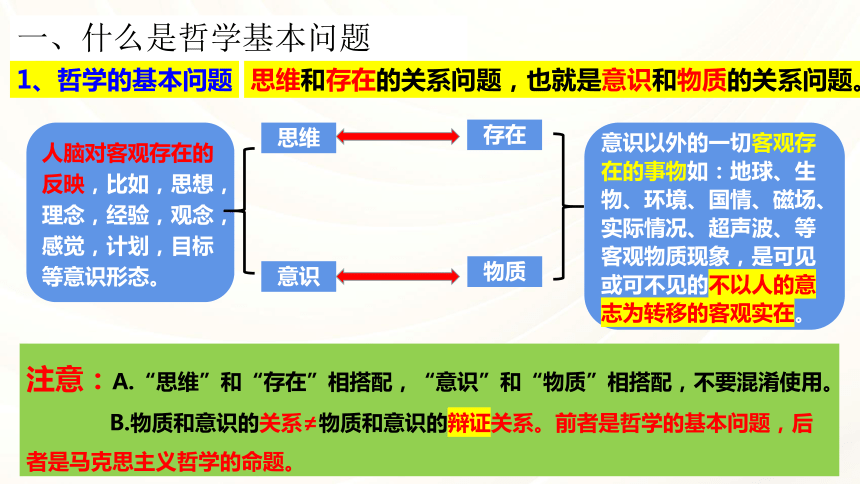 一、什么是哲学基本问题

1、哲学的基本问题 思维和存在的关系问题，也就是意识和物质的关系问题。

人脑对客观存在的反映，比如，思想，理念，经验，观念，感觉，计划，目标等意识形态。

思维

存在

意识

物质

意识以外的一切客观存在的事物如：地球、生物、环境、国情、磁场、实际情况、超声波、等客观物质现象，是可见或可不见的不以人的意志为转移的客观实在。

注意：A.“思维”和“存在”相搭配，“意识”和“物质”相搭配，不要混淆使用。

B.物质和意识的关系≠物质和意识的辩证关系。前者是哲学的基本问题，后者是马克思主义哲学的命题。